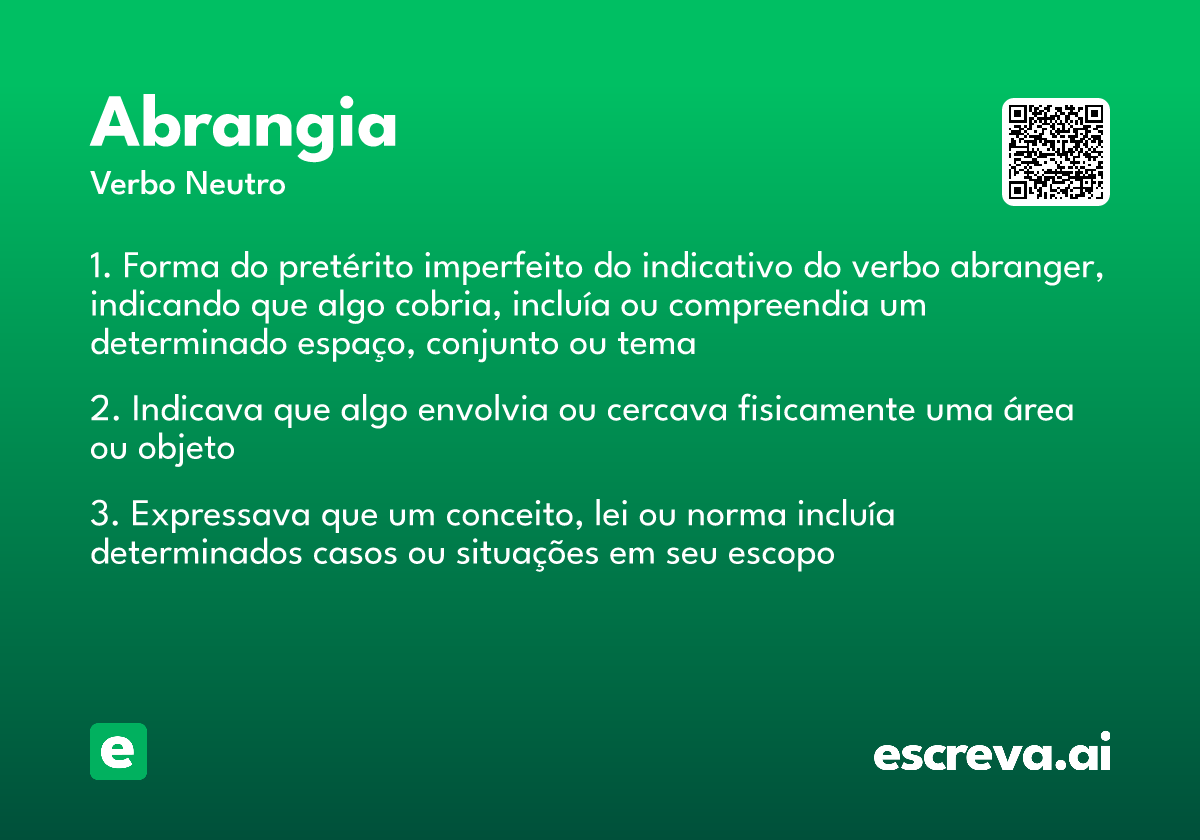 Abrangia
Verbo Neutro

1. Forma do pretérito imperfeito do indicativo do verbo abranger, indicando que algo cobria, incluía ou compreendia um determinado espaço, conjunto ou tema

2. Indicava que algo envolvia ou cercava fisicamente uma área ou objeto

3. Expressava que um conceito, lei ou norma incluía determinados casos ou situações em seu escopo

e

escreva.ai